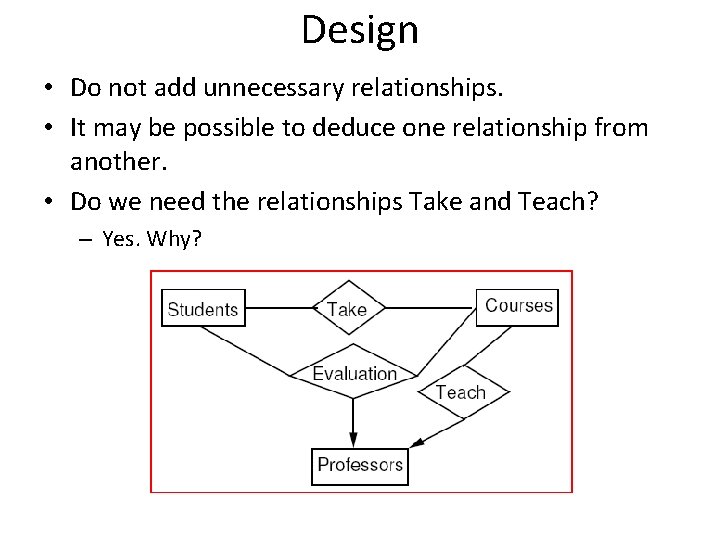 Design

• Do not add unnecessary relationships.
• It may be possible to deduce one relationship from another.
• Do we need the relationships Take and Teach?
– Yes. Why?

Students
Take
Courses
Evaluation
Teach
Professors